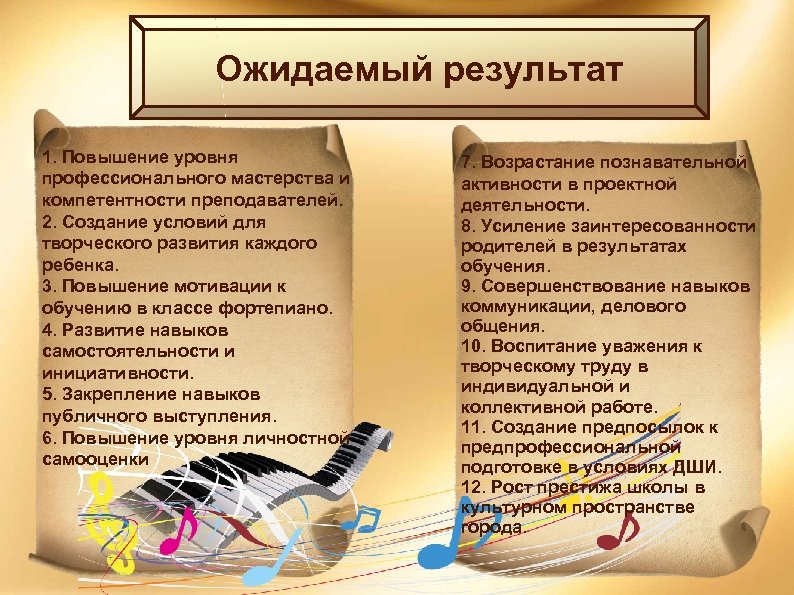 Ожидаемый результат

1. Повышение уровня профессионального мастерства и компетентности преподавателей.
2. Создание условий для творческого развития каждого ребенка.
3. Повышение мотивации к обучению в классе фортепиано.
4. Развитие навыков самостоятельности и инициативности.
5. Закрепление навыков публичного выступления.
6. Повышение уровня личностной самооценки

7. Возрастание познавательной активности в проектной деятельности.
8. Усиление заинтересованности родителей в результатах обучения.
9. Совершенствование навыков коммуникации, делового общения.
10. Воспитание уважения к творческому труду в индивидуальной и коллективной работе.
11. Создание предпосылок к предпрофессиональной подготовке в условиях ДШИ.
12. Рост престижа школы в культурном пространстве города